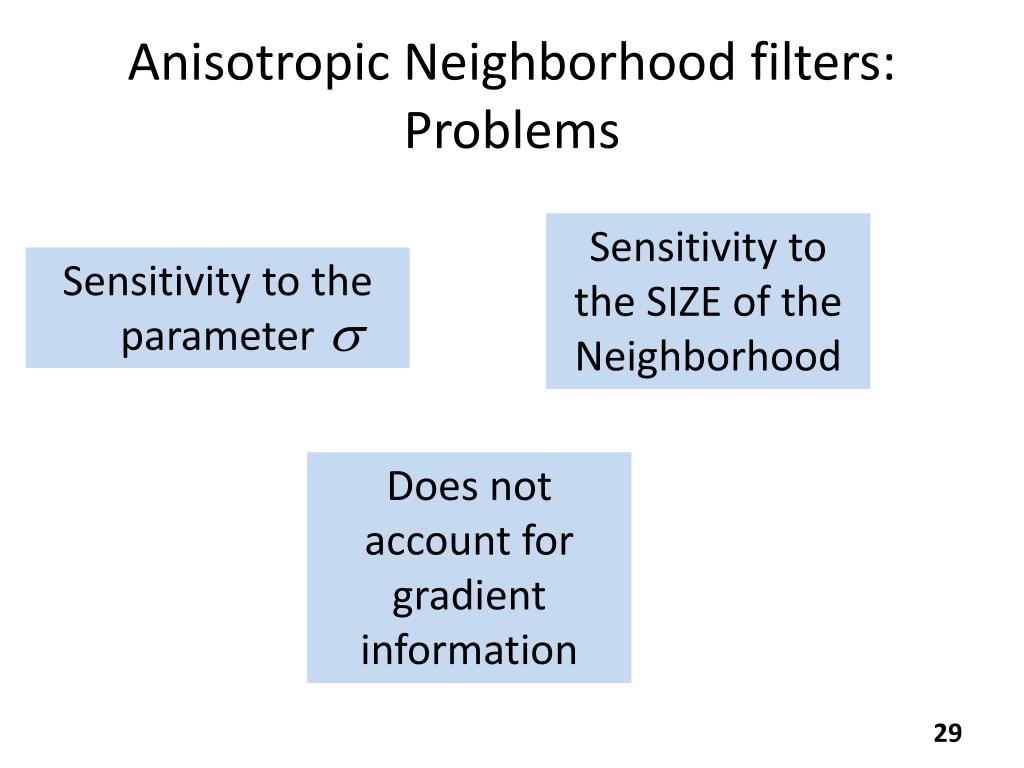 Anisotropic Neighborhood filters: Problems

Sensitivity to the parameter $\sigma$

Sensitivity to the SIZE of the Neighborhood

Does not account for gradient information

29